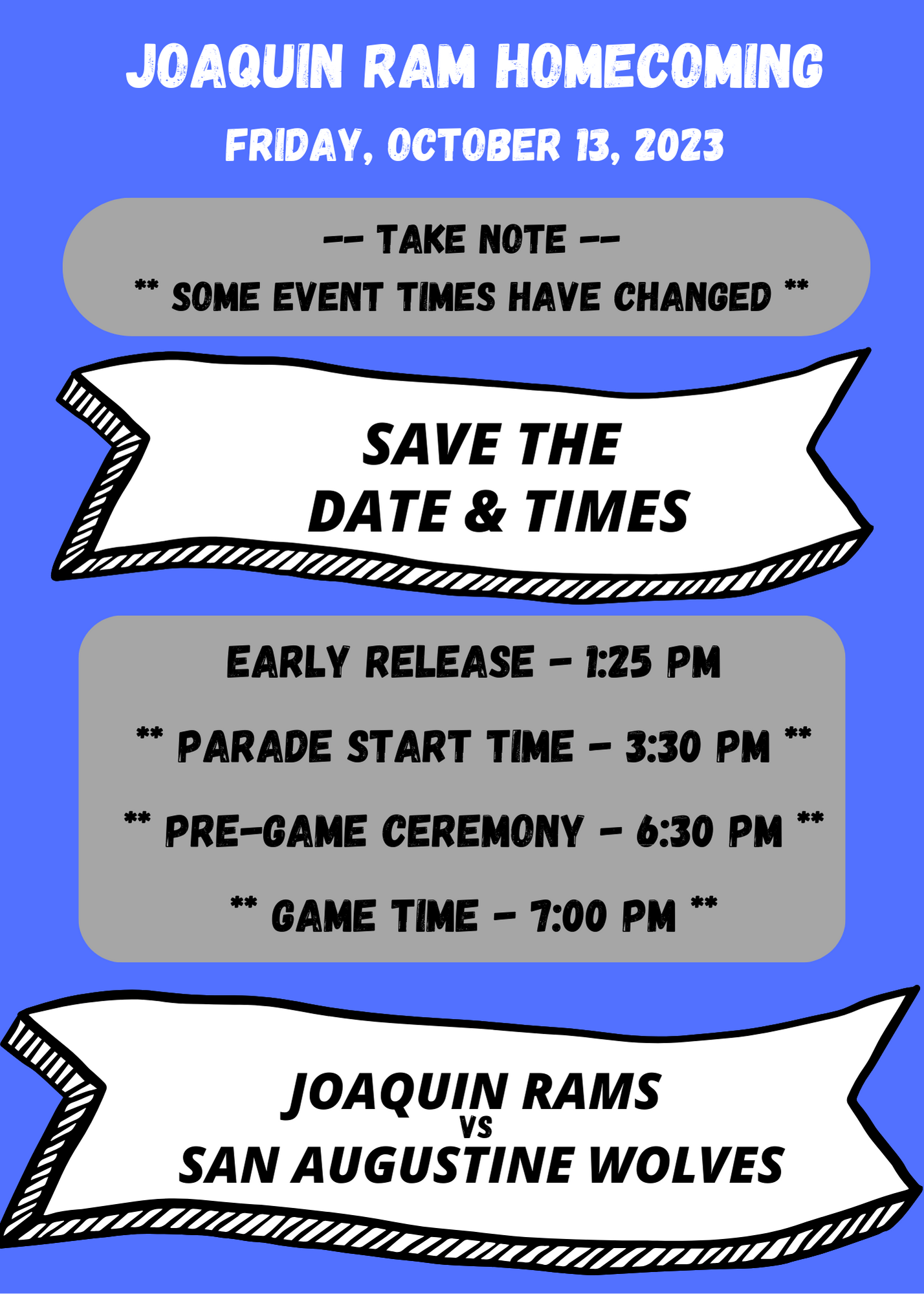 JOAQUIN RAM HOMECOMING

FRIDAY, OCTOBER 13, 2023

-- TAKE NOTE --

** SOME EVENT TIMES HAVE CHANGED **

SAVE THE DATE & TIMES

EARLY RELEASE - 1:25 PM

** PARADE START TIME - 3:30 PM **

** PRE-GAME CEREMONY - 6:30 PM **

** GAME TIME - 7:00 PM **

JOAQUIN RAMS
VS
SAN AUGUSTINE WOLVES